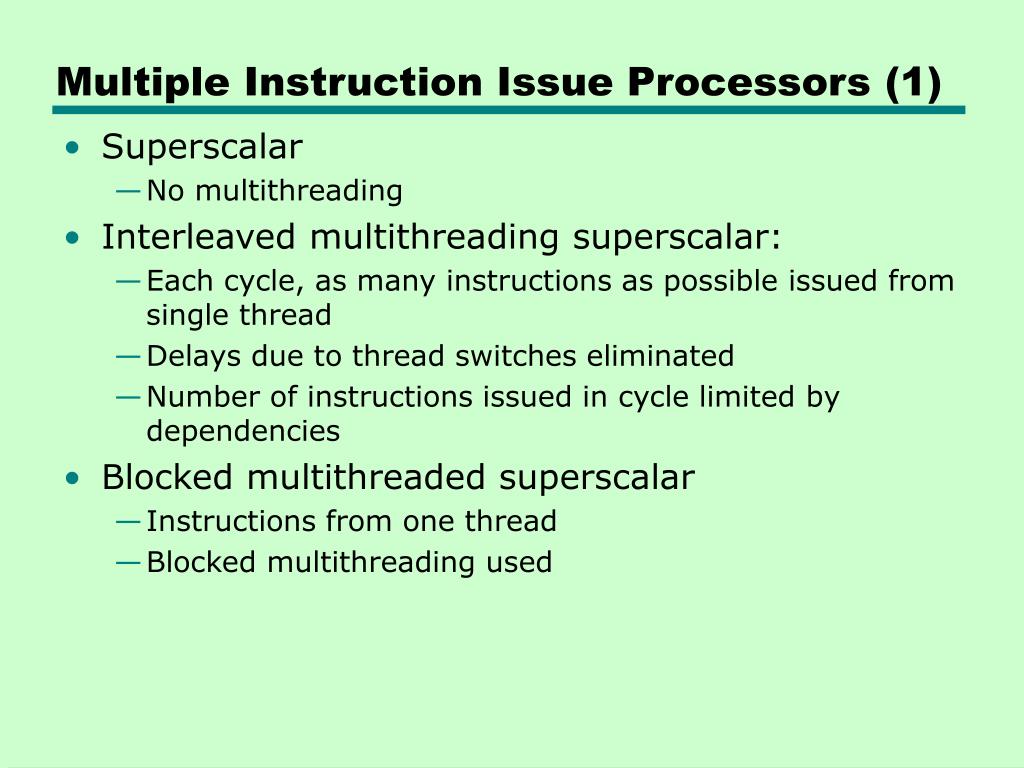 Multiple Instruction Issue Processors (1)

• Superscalar
—No multithreading
• Interleaved multithreading superscalar:
—Each cycle, as many instructions as possible issued from single thread
—Delays due to thread switches eliminated
—Number of instructions issued in cycle limited by dependencies
• Blocked multithreaded superscalar
—Instructions from one thread
—Blocked multithreading used